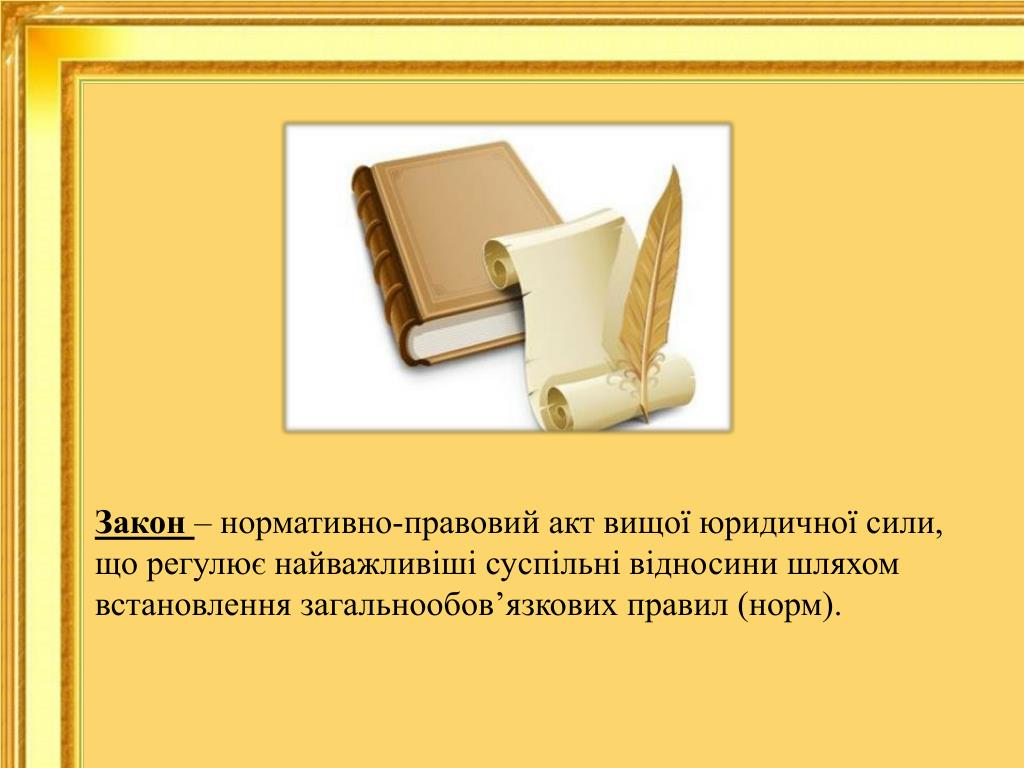 Закон – нормативно-правовий акт вищої юридичної сили, що регулює найважливіші суспільні відносини шляхом встановлення загальнообов’язкових правил (норм).